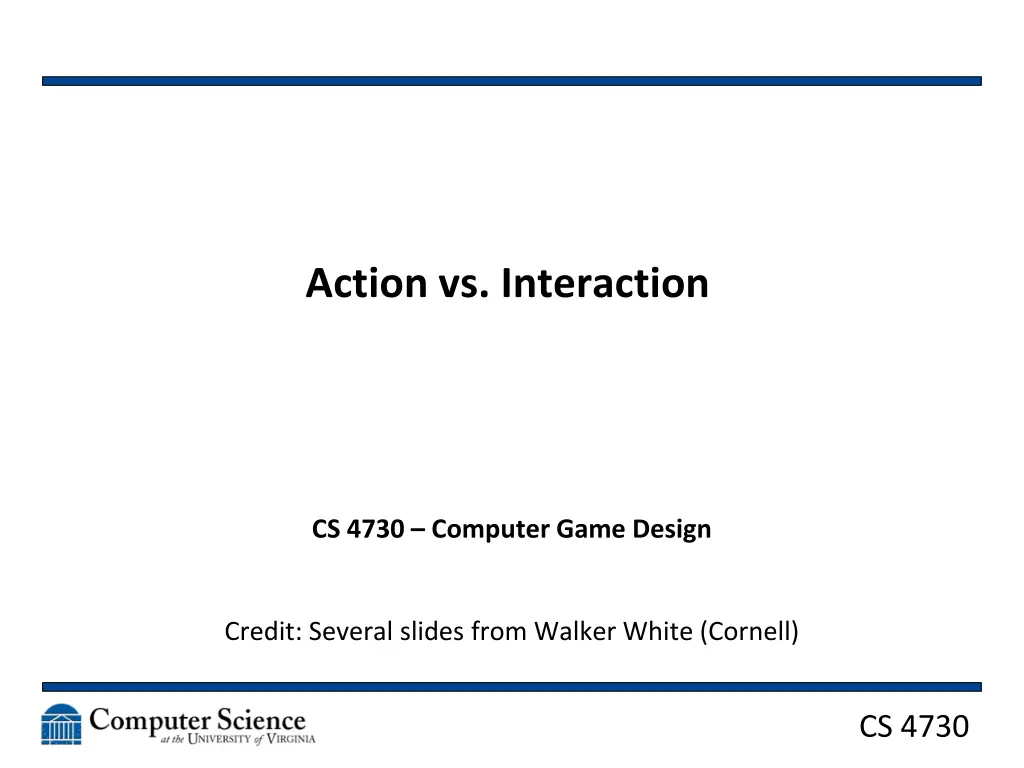 Action vs. Interaction

CS 4730 – Computer Game Design

Credit: Several slides from Walker White (Cornell)

Computer Science
at the University of Virginia

CS 4730